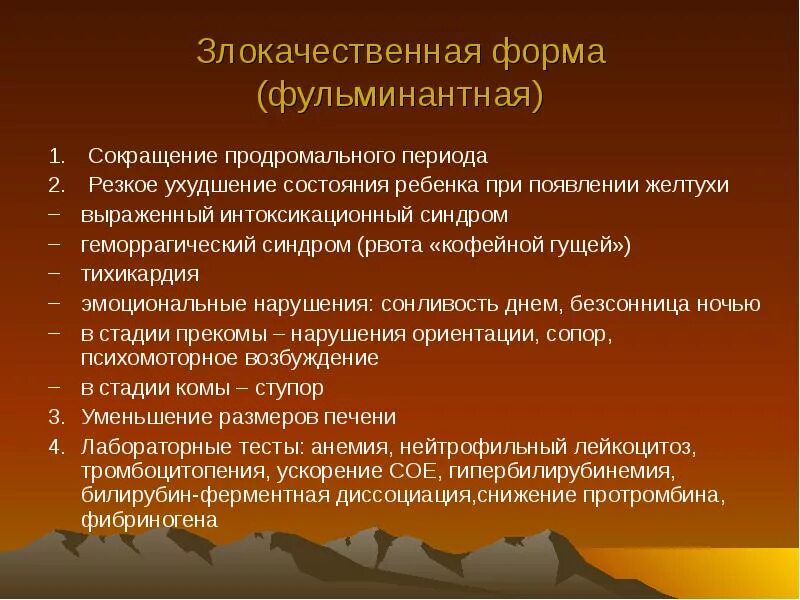 Злокачественная форма
(фульминантная)

1. Сокращение продромального периода
2. Резкое ухудшение состояния ребенка при появлении желтухи
– выраженный интоксикационный синдром
– геморрагический синдром (рвота «кофейной гущей»)
– тихикардия
– эмоциональные нарушения: сонливость днем, безсонница ночью
– в стадии прекомы – нарушения ориентации, сопор, психомоторное возбуждение
– в стадии комы – ступор
3. Уменьшение размеров печени
4. Лабораторные тесты: анемия, нейтрофильный лейкоцитоз, тромбоцитопения, ускорение СОЕ, гипербилирубинемия, билирубин-ферментная диссоциация,снижение протромбина, фибриногена